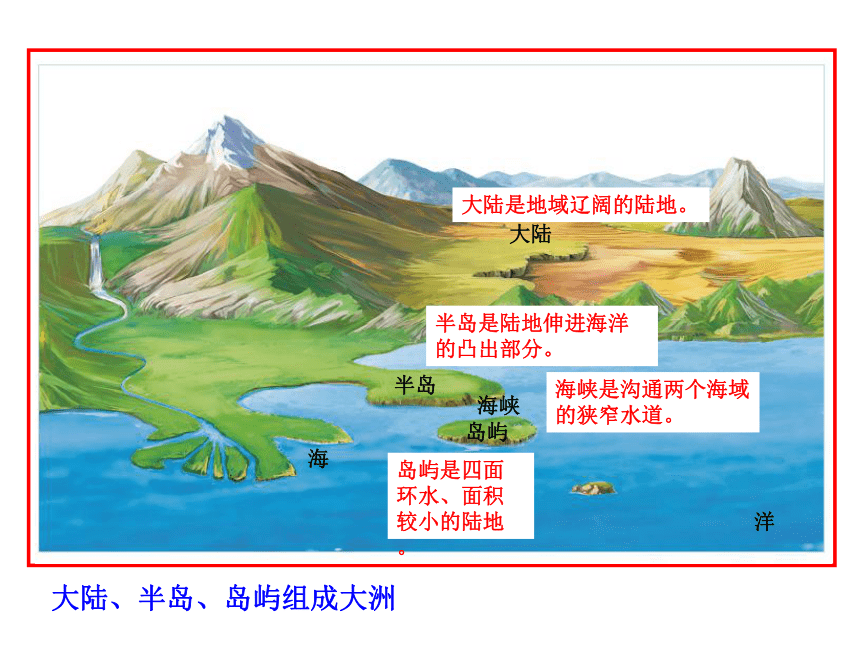 大陆是地域辽阔的陆地。

大陆

半岛是陆地伸进海洋的凸出部分。

半岛

海峡

海峡是沟通两个海域的狭窄水道。

岛屿

海

岛屿是四面环水、面积较小的陆地。

洋

大陆、半岛、岛屿组成大洲